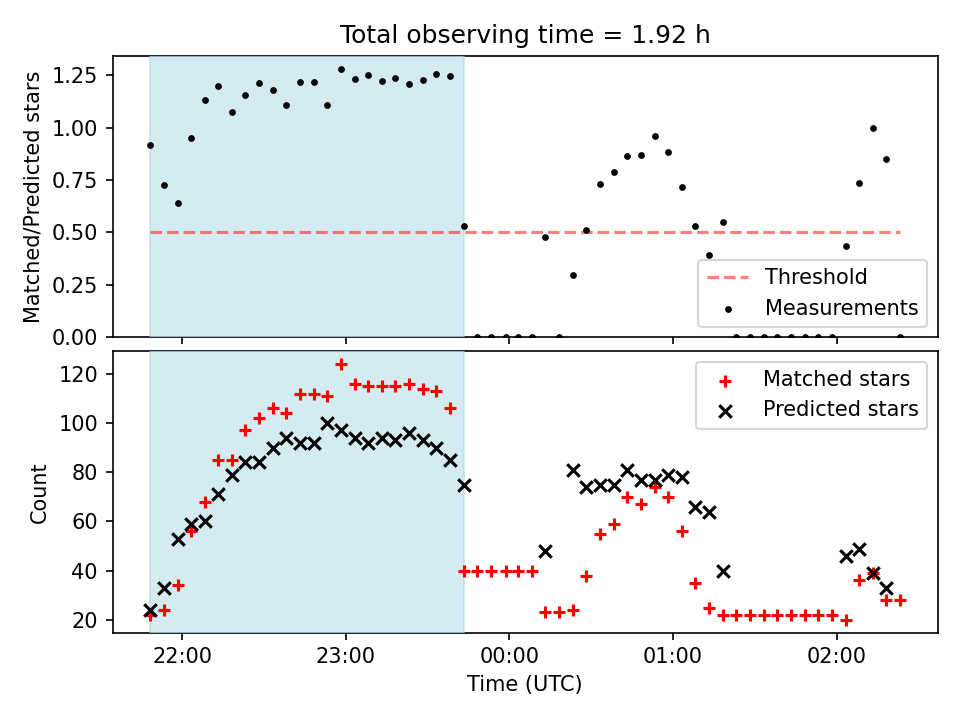 Total observing time = 1.92 h

Matched/Predicted stars

1.25
1.00
0.75
0.50
0.25
0.00

Threshold
Measurements

Count

120
100
80
60
40
20

Matched stars
Predicted stars

22:00
23:00
00:00
01:00
02:00

Time (UTC)